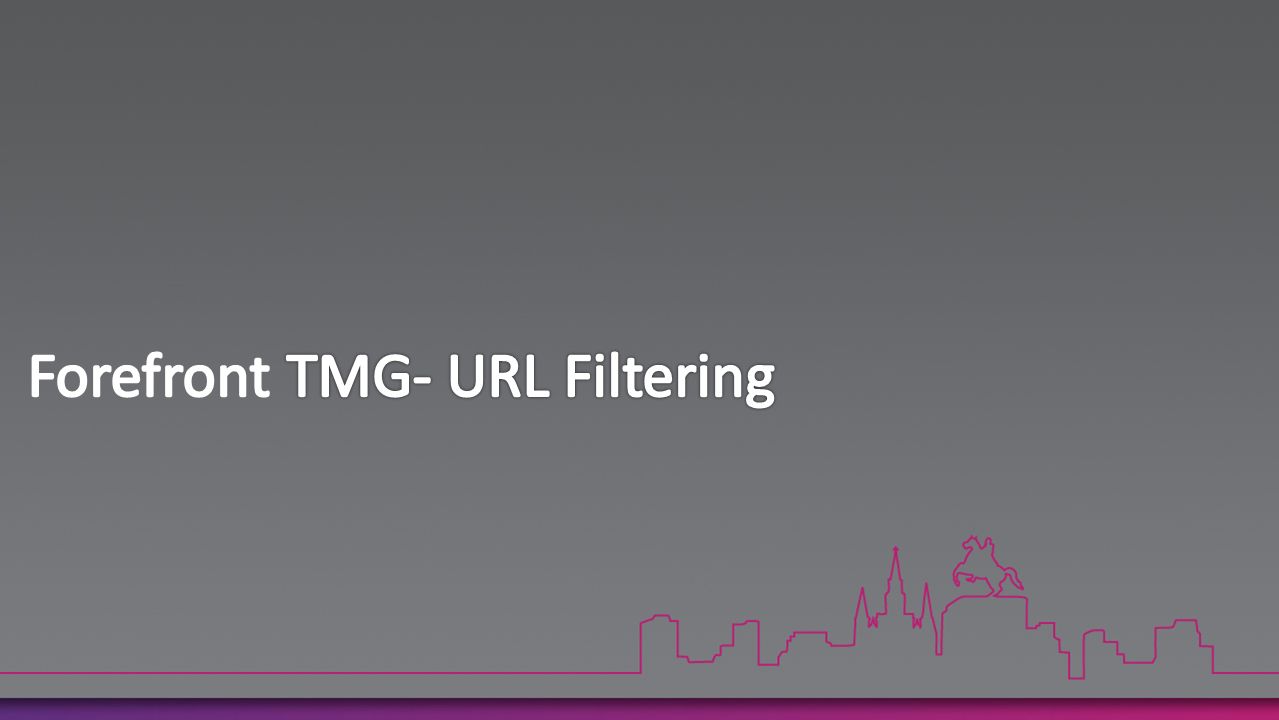 Forefront TMG- URL Filtering